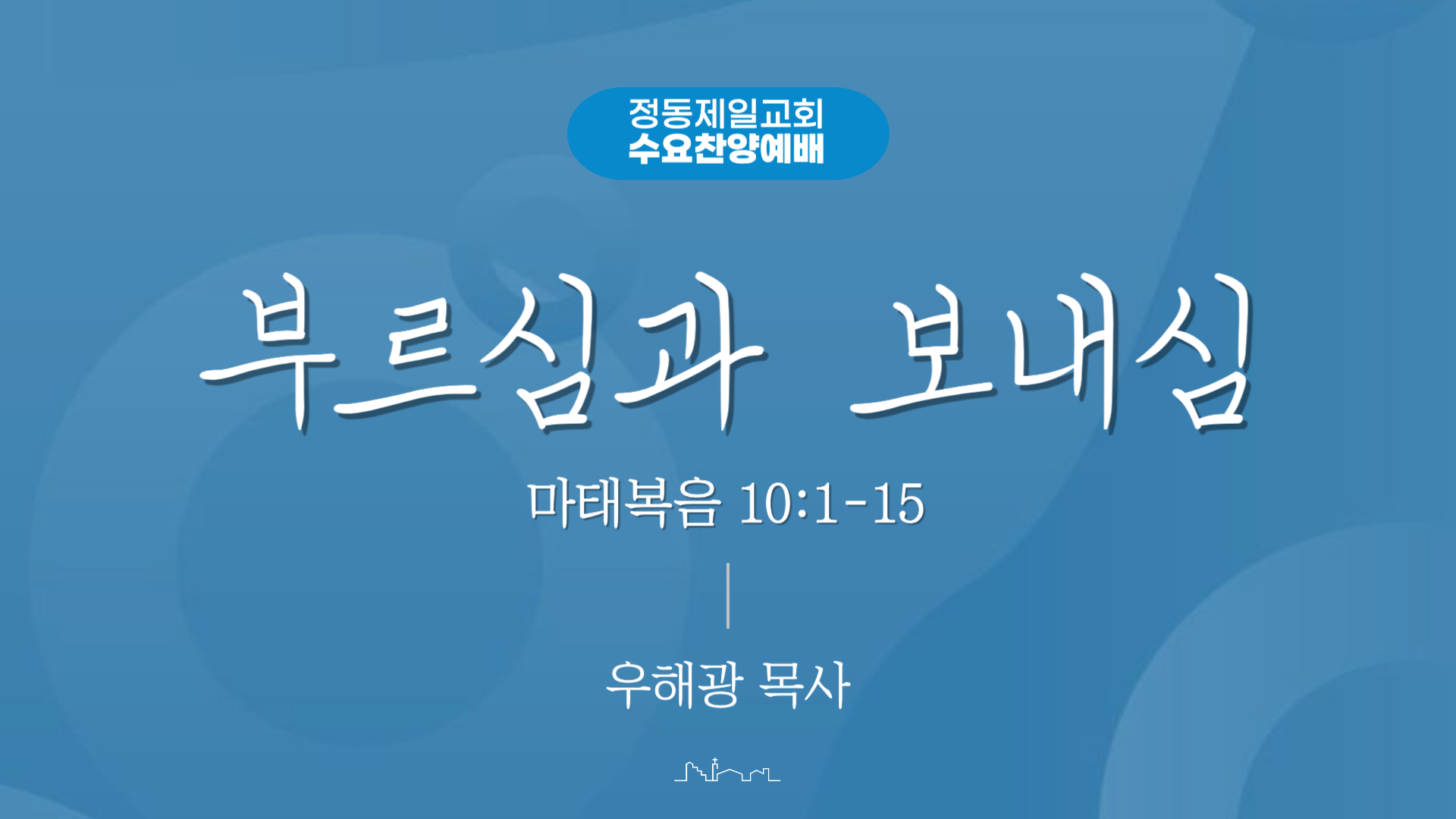 정동제일교회
수요찬양예배

부르심과 보내심

마태복음 10:1-15

우해광 목사